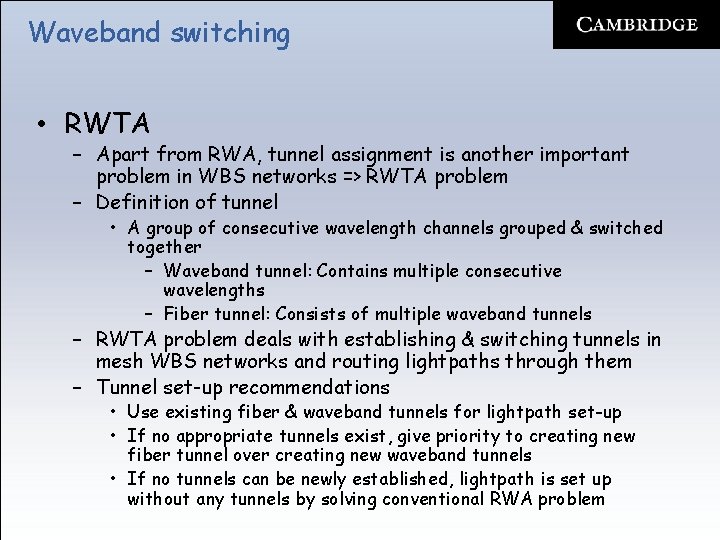 Waveband switching

CAMBRIDGE

• RWTA
 – Apart from RWA, tunnel assignment is another important problem in WBS networks => RWTA problem
 – Definition of tunnel
  • A group of consecutive wavelength channels grouped & switched together
   – Waveband tunnel: Contains multiple consecutive wavelengths
   – Fiber tunnel: Consists of multiple waveband tunnels
 – RWTA problem deals with establishing & switching tunnels in mesh WBS networks and routing lightpaths through them
 – Tunnel set-up recommendations
  • Use existing fiber & waveband tunnels for lightpath set-up
  • If no appropriate tunnels exist, give priority to creating new fiber tunnel over creating new waveband tunnels
  • If no tunnels can be newly established, lightpath is set up without any tunnels by solving conventional RWA problem